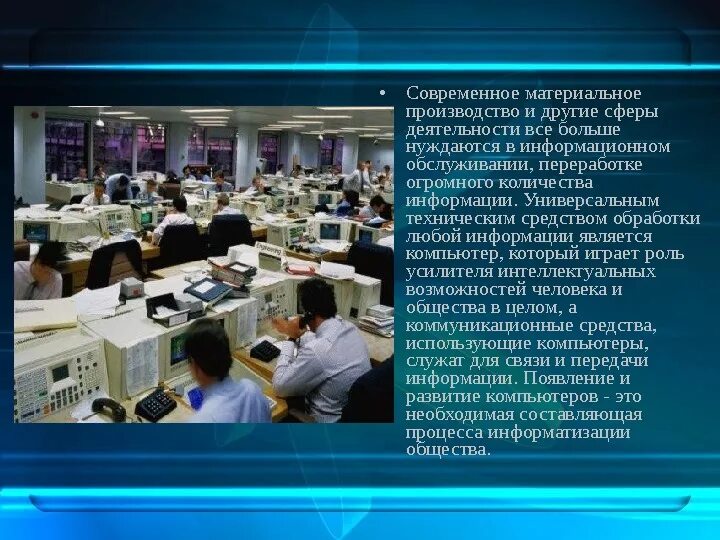 • Современное материальное производство и другие сферы деятельности все больше нуждаются в информационном обслуживании, переработке огромного количества информации. Универсальным техническим средством обработки любой информации является компьютер, который играет роль усилителя интеллектуальных возможностей человека и общества в целом, а коммуникационные средства, использующие компьютеры, служат для связи и передачи информации. Появление и развитие компьютеров - это необходимая составляющая процесса информатизации общества.